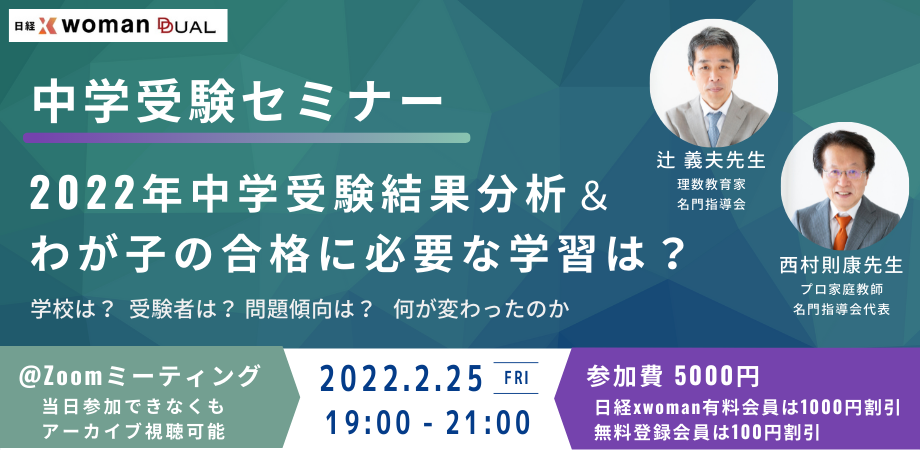 日経 X woman DUAL

中学受験セミナー

2022年中学受験結果分析＆
わが子の合格に必要な学習は？

学校は？ 受験者は？ 問題傾向は？ 何が変わったのか

辻 義夫先生
理数教育家
名門指導会

西村則康先生
プロ家庭教師
名門指導会代表

@Zoomミーティング
当日参加できなくも
アーカイブ視聴可能

2022.2.25 FRI
19:00 - 21:00

参加費 5000円
日経xwoman有料会員は1000円割引
無料登録会員は100円割引